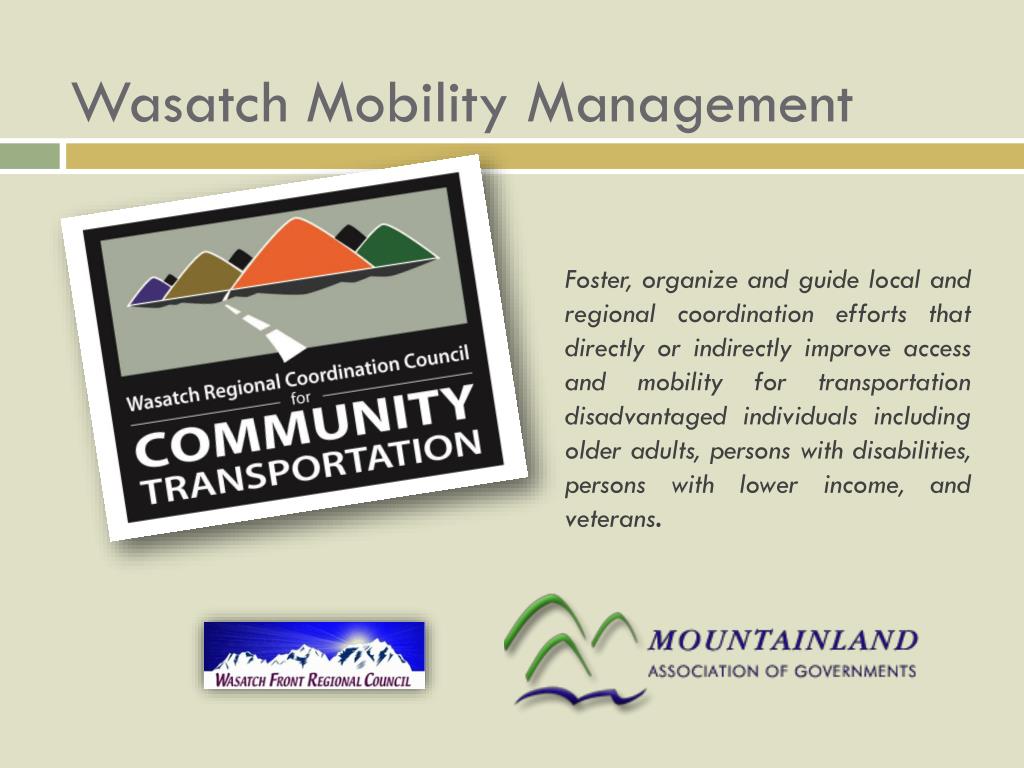 Wasatch Mobility Management

Wasatch Regional Coordination Council for COMMUNITY TRANSPORTATION

Foster, organize and guide local and regional coordination efforts that directly or indirectly improve access and mobility for transportation disadvantaged individuals including older adults, persons with disabilities, persons with lower income, and veterans.

WASATCH FRONT REGIONAL COUNCIL

MOUNTAINLAND ASSOCIATION OF GOVERNMENTS